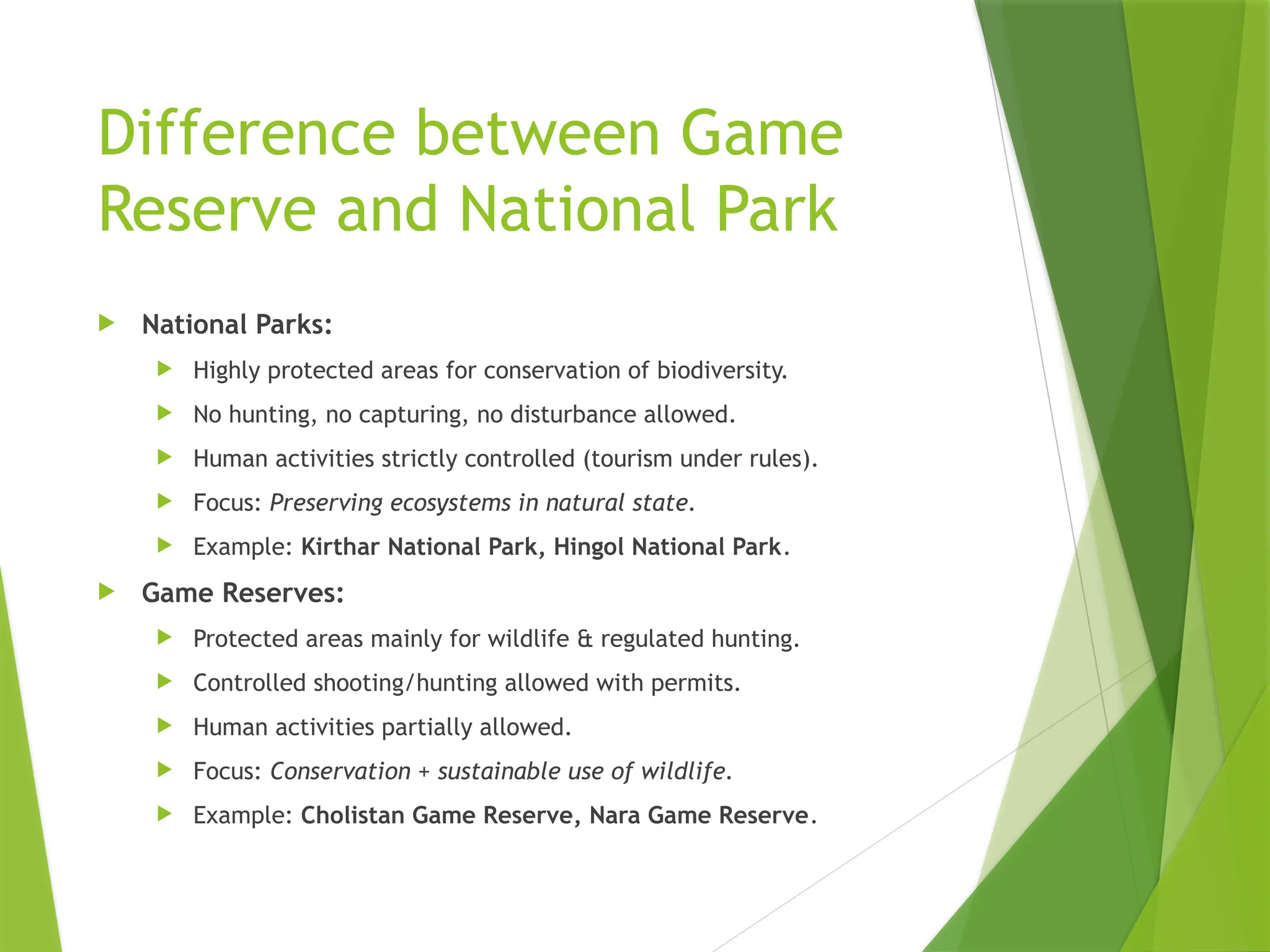 Difference between Game Reserve and National Park

National Parks:

Highly protected areas for conservation of biodiversity.

No hunting, no capturing, no disturbance allowed.

Human activities strictly controlled (tourism under rules).

Focus: Preserving ecosystems in natural state.

Example: Kirthar National Park, Hingol National Park.

Game Reserves:

Protected areas mainly for wildlife & regulated hunting.

Controlled shooting/hunting allowed with permits.

Human activities partially allowed.

Focus: Conservation + sustainable use of wildlife.

Example: Cholistan Game Reserve, Nara Game Reserve.